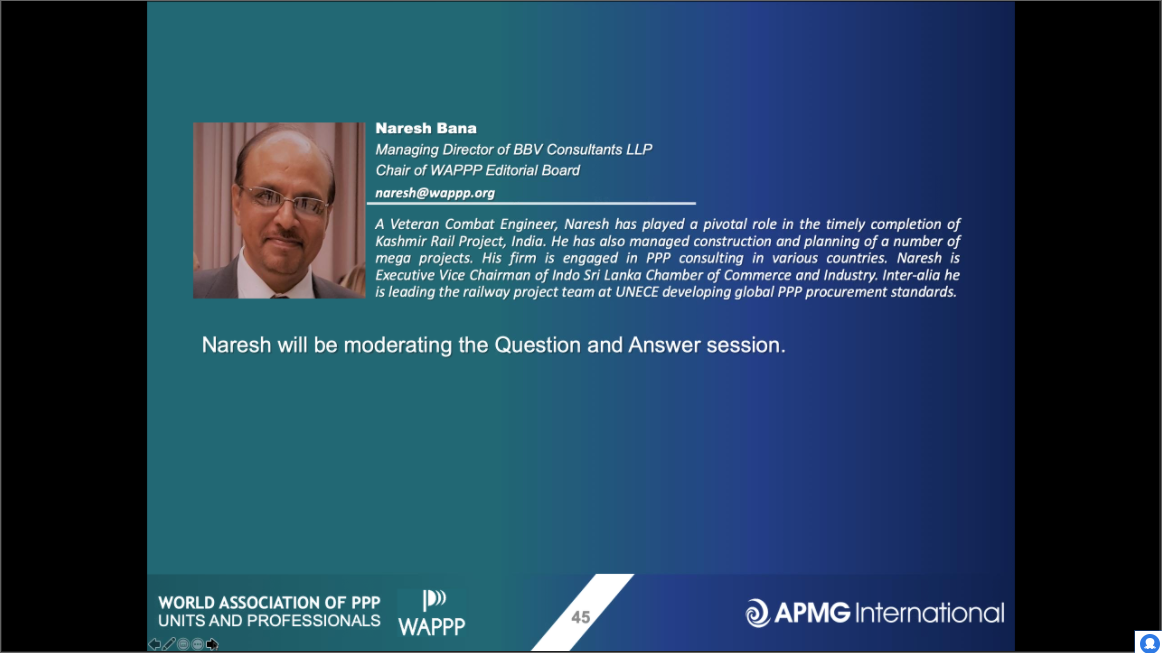 Naresh Bana
Managing Director of BBV Consultants LLP
Chair of WAPPP Editorial Board
naresh@wappp.org

A Veteran Combat Engineer, Naresh has played a pivotal role in the timely completion of Kashmir Rail Project, India. He has also managed construction and planning of a number of mega projects. His firm is engaged in PPP consulting in various countries. Naresh is Executive Vice Chairman of Indo Sri Lanka Chamber of Commerce and Industry. Inter-alia he is leading the railway project team at UNECE developing global PPP procurement standards.

Naresh will be moderating the Question and Answer session.

WORLD ASSOCIATION OF PPP UNITS AND PROFESSIONALS
WAPPP

45

APMG International